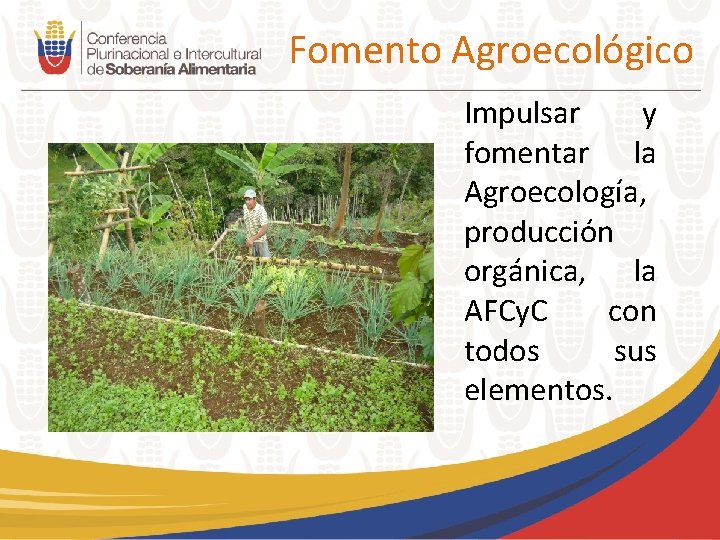 Conferencia Plurinacional e Intercultural de Soberanía Alimentaria

Fomento Agroecológico

Impulsar y fomentar la Agroecología, producción orgánica, la AFCyC con todos sus elementos.